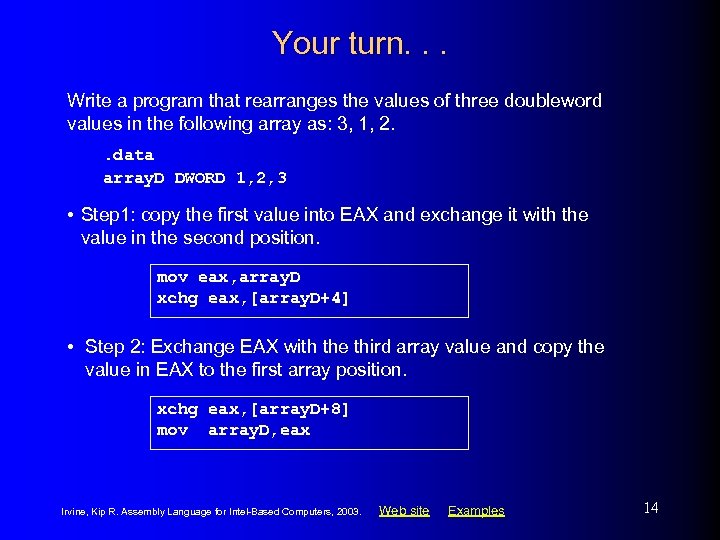 Your turn. . .

Write a program that rearranges the values of three doubleword values in the following array as: 3, 1, 2.

.data
arrayD DWORD 1,2,3

• Step1: copy the first value into EAX and exchange it with the value in the second position.

mov eax,arrayD
xchg eax,[arrayD+4]

• Step 2: Exchange EAX with the third array value and copy the value in EAX to the first array position.

xchg eax,[arrayD+8]
mov  arrayD,eax

Irvine, Kip R. Assembly Language for Intel-Based Computers, 2003. Web site Examples

14